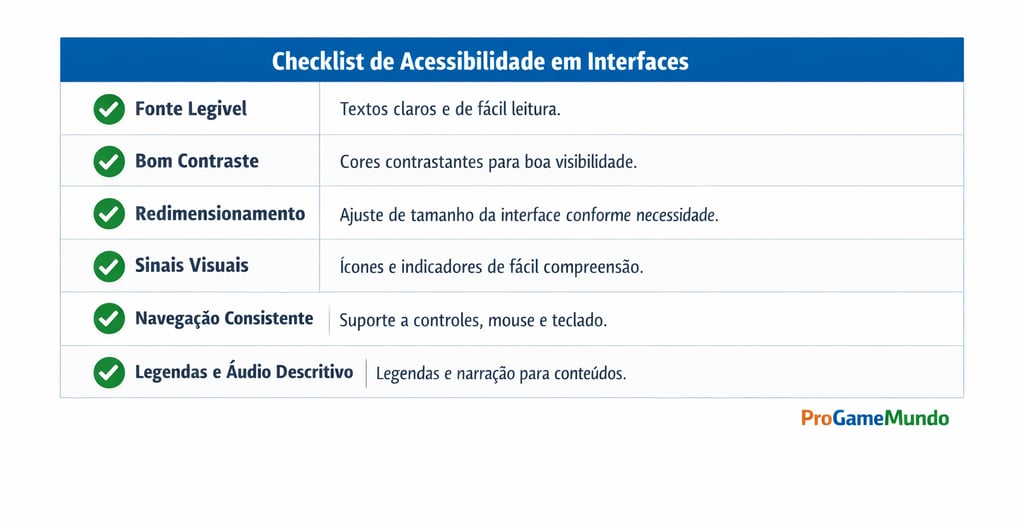 | Checklist de Acessibilidade em Interfaces | |
|---|---|
| Fonte Legivel | Textos claros e de fácil leitura. |
| Bom Contraste | Cores contrastantes para boa visibilidade. |
| Redimensionamento | Ajuste de tamanho da interface conforme necessidade. |
| Sinais Visuais | Ícones e indicadores de fácil compreensão. |
| Navegação Consistente | Suporte a controles, mouse e teclado. |
| Legendas e Áudio Descritivo | Legendas e narração para conteúdos. |

ProGameMundo